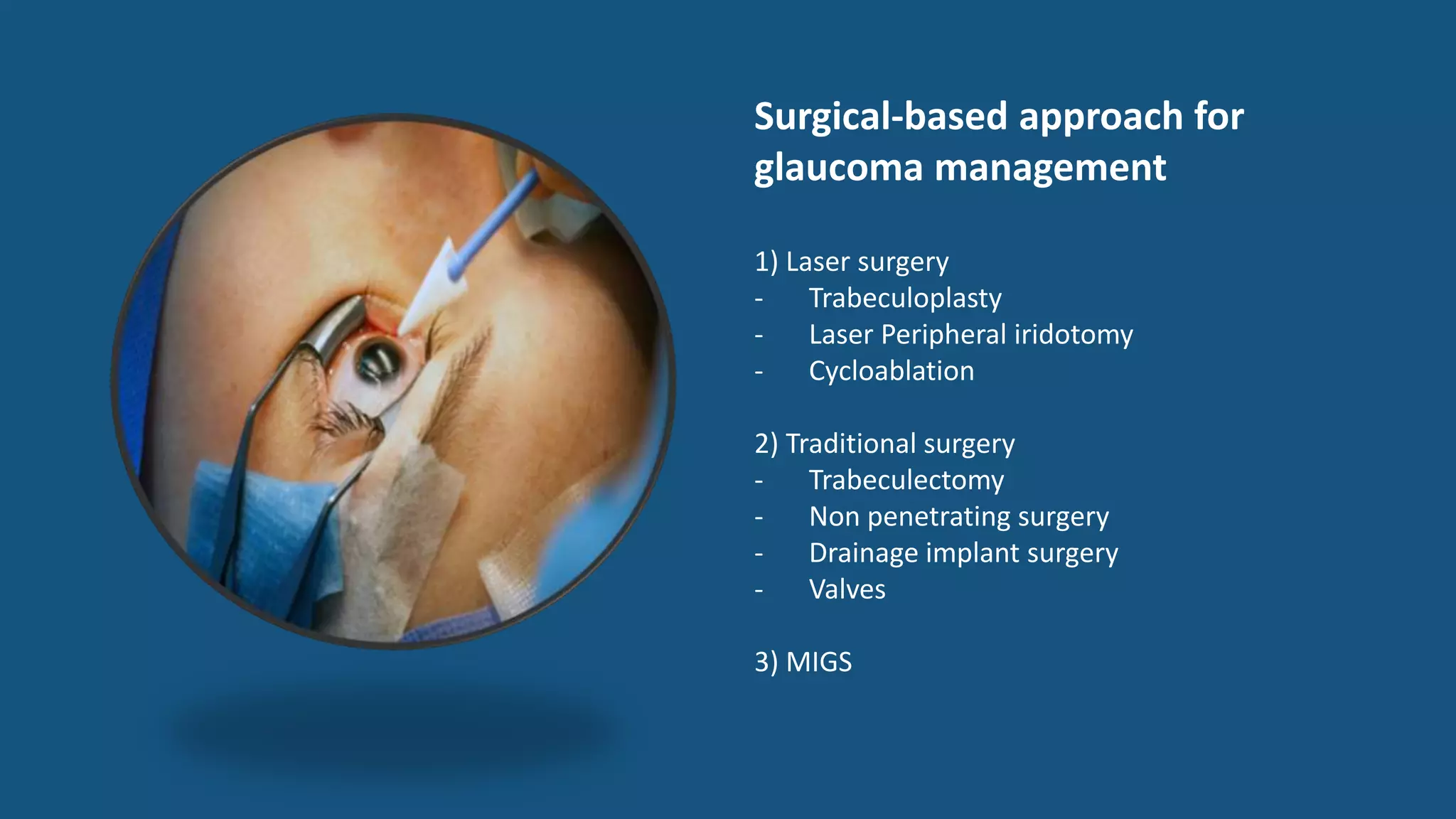 Surgical-based approach for glaucoma management

1) Laser surgery
- Trabeculoplasty
- Laser Peripheral iridotomy
- Cycloablation

2) Traditional surgery
- Trabeculectomy
- Non penetrating surgery
- Drainage implant surgery
- Valves

3) MIGS